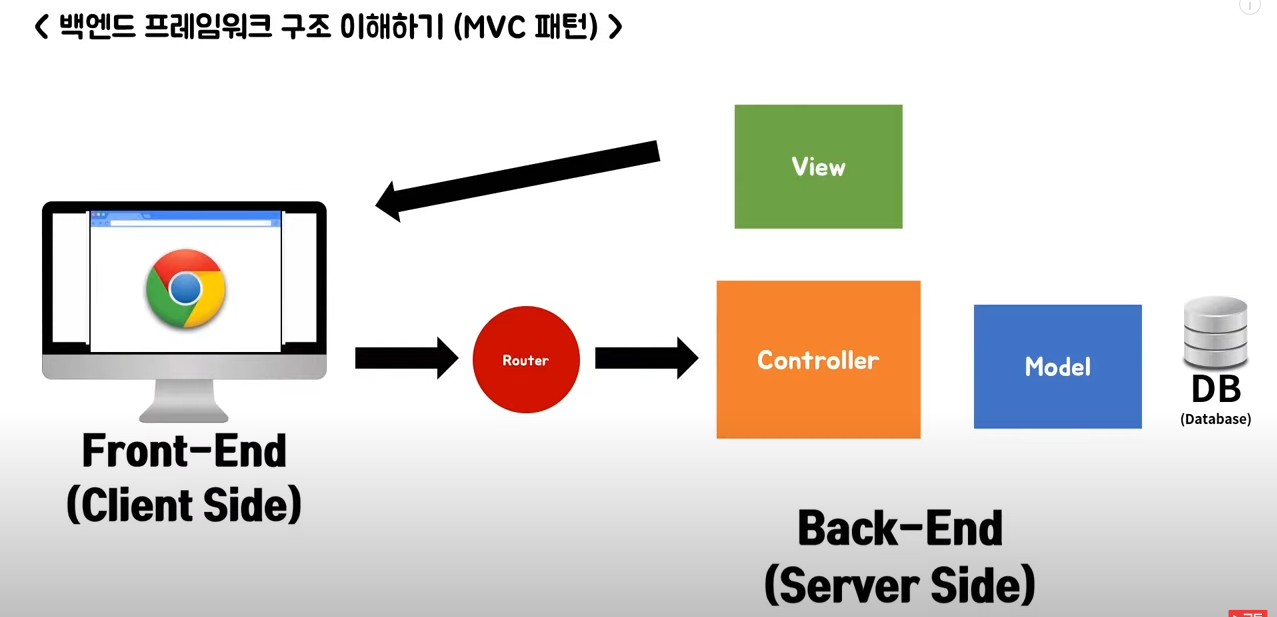 < 백엔드 프레임워크 구조 이해하기 (MVC 패턴) >

View

Router

Controller

Model

DB
(Database)

Front-End
(Client Side)

Back-End
(Server Side)